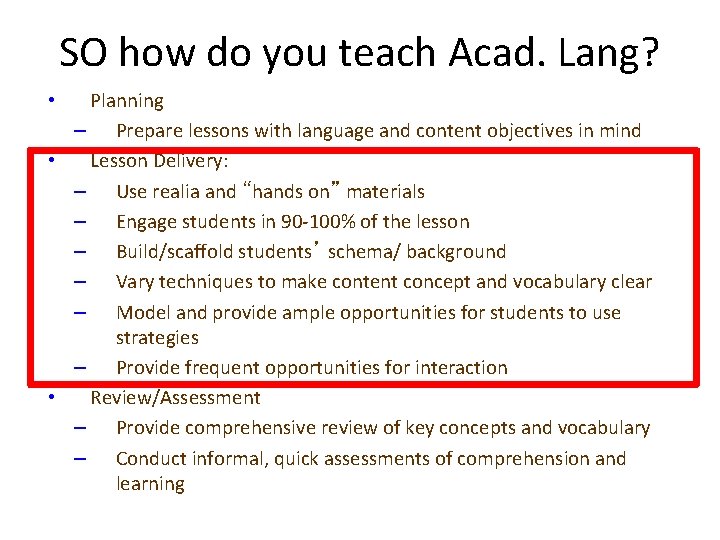 SO how do you teach Acad. Lang?

• Planning
  – Prepare lessons with language and content objectives in mind
• Lesson Delivery:
  – Use realia and “hands on” materials
  – Engage students in 90-100% of the lesson
  – Build/scaffold students’ schema/ background
  – Vary techniques to make content concept and vocabulary clear
  – Model and provide ample opportunities for students to use strategies
  – Provide frequent opportunities for interaction
• Review/Assessment
  – Provide comprehensive review of key concepts and vocabulary
  – Conduct informal, quick assessments of comprehension and learning